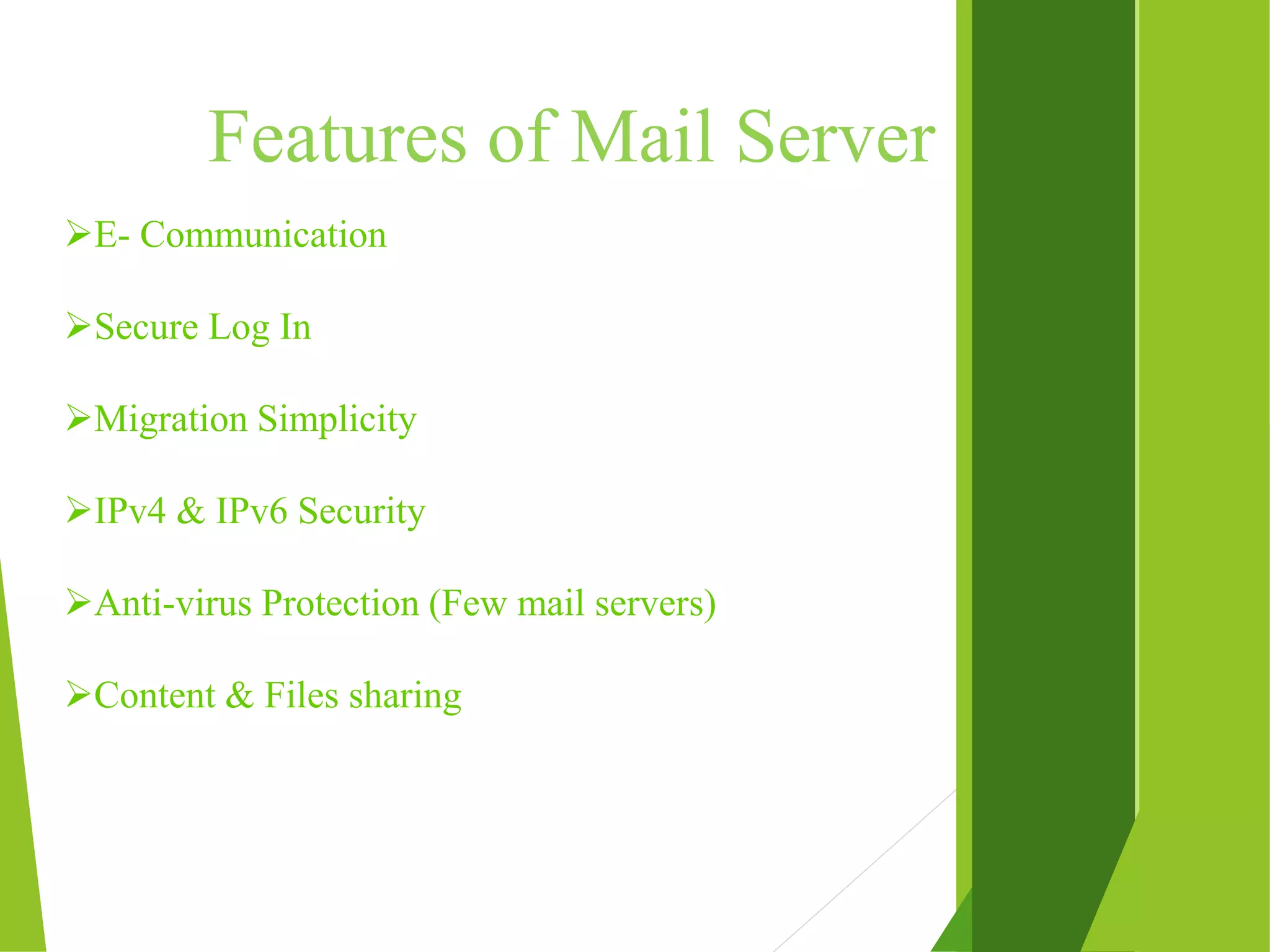 Features of Mail Server

➢E- Communication

➢Secure Log In

➢Migration Simplicity

➢IPv4 & IPv6 Security

➢Anti-virus Protection (Few mail servers)

➢Content & Files sharing